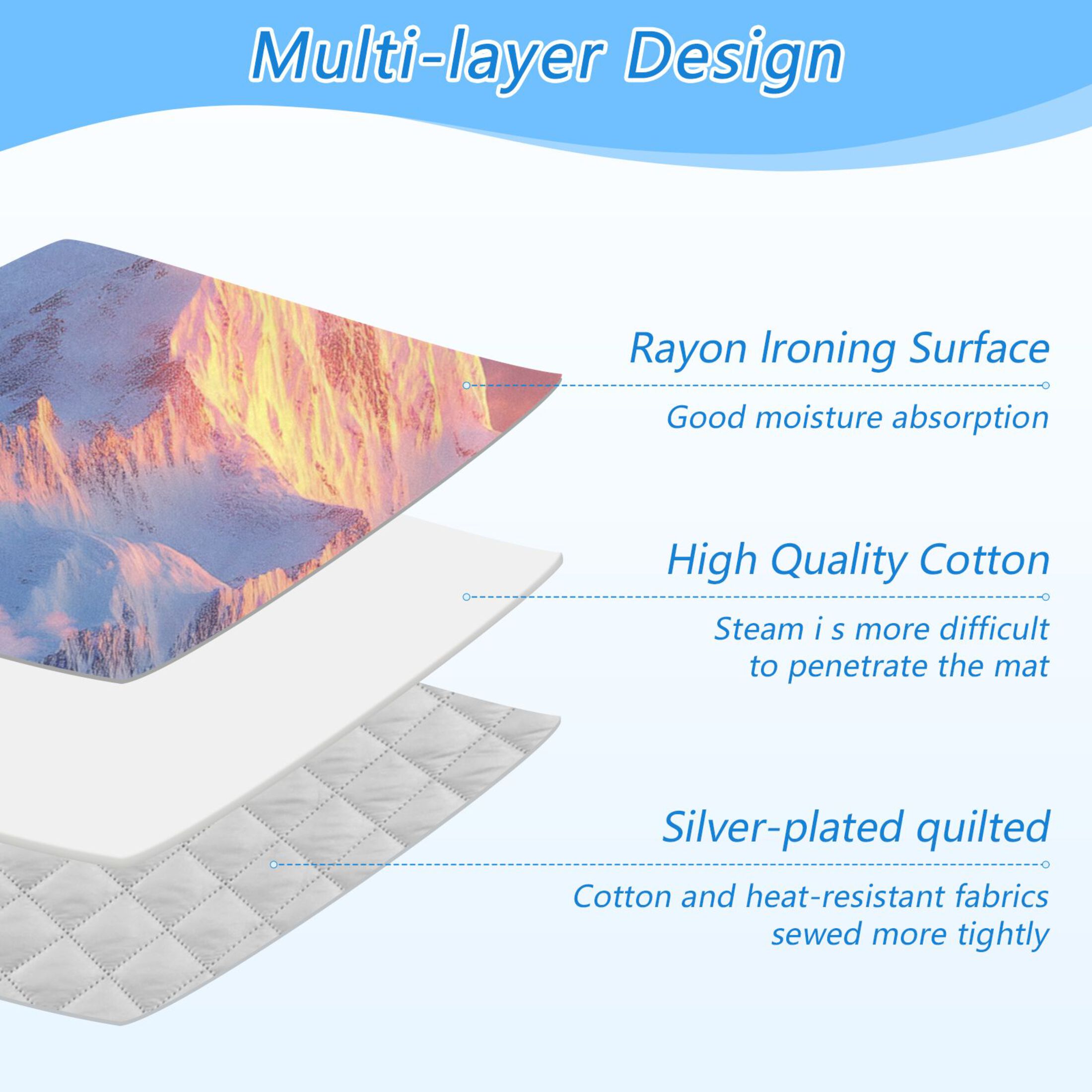 Multi-layer Design

Rayon Ironing Surface

Good moisture absorption

High Quality Cotton

Steam i s more difficult to penetrate the mat

Silver-plated quilted

Cotton and heat-resistant fabrics sewed more tightly